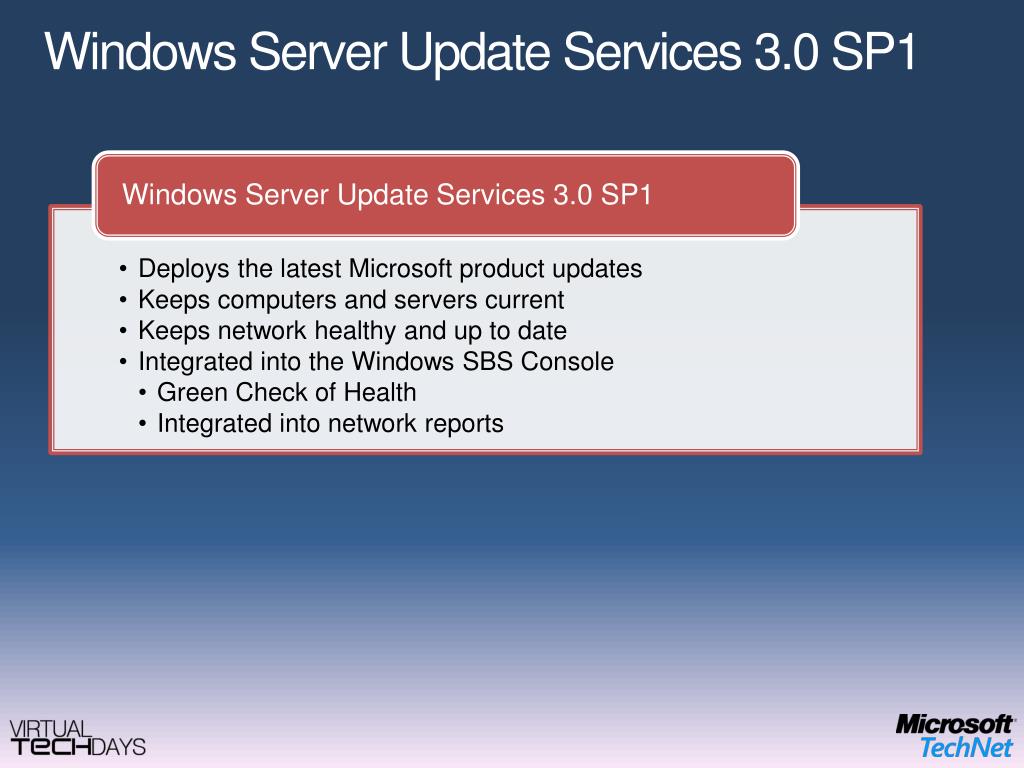 Windows Server Update Services 3.0 SP1

Windows Server Update Services 3.0 SP1

• Deploys the latest Microsoft product updates
• Keeps computers and servers current
• Keeps network healthy and up to date
• Integrated into the Windows SBS Console
  • Green Check of Health
  • Integrated into network reports

VIRTUAL TECHDAYS

Microsoft TechNet